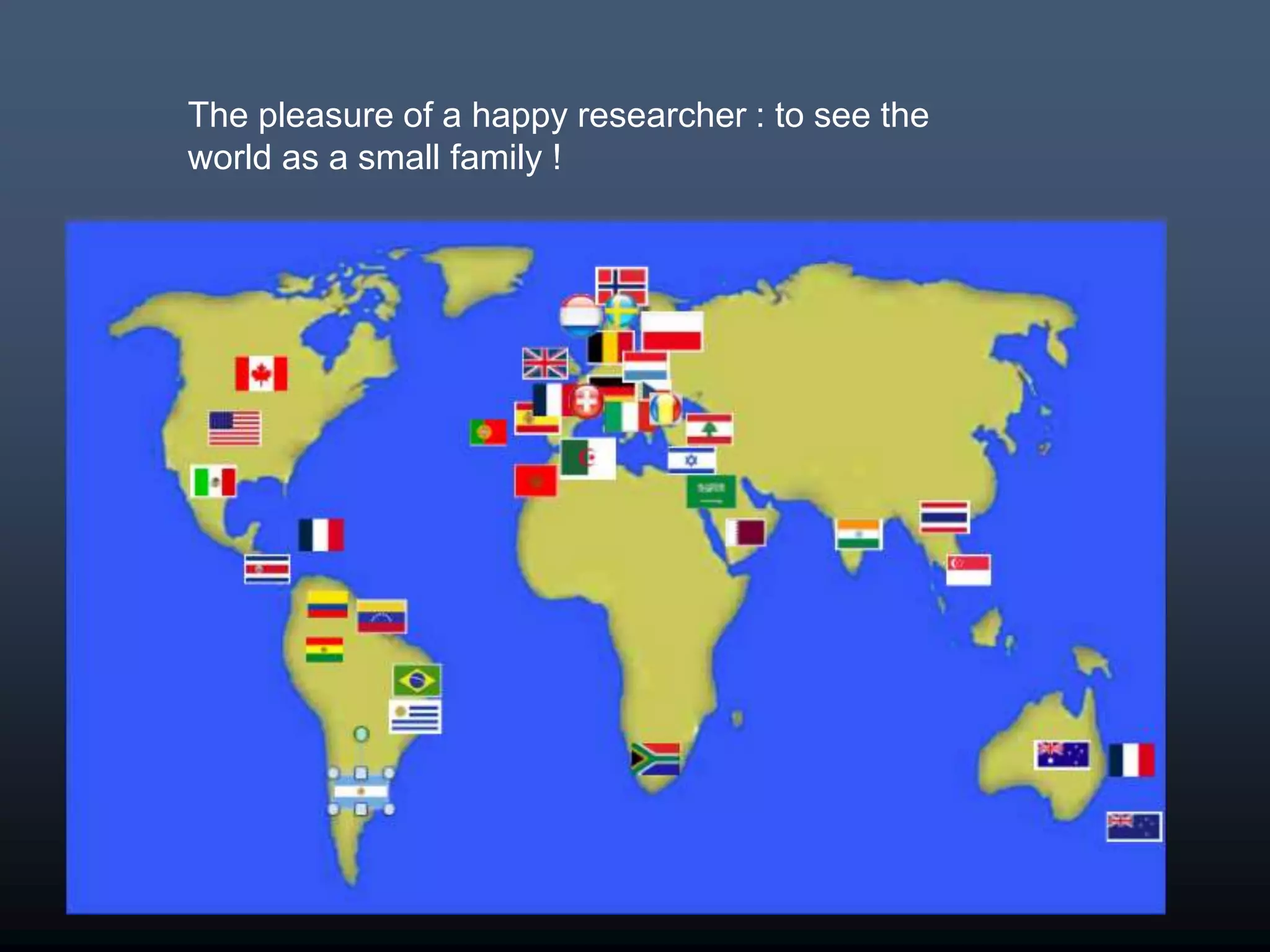 The pleasure of a happy researcher : to see the world as a small family !